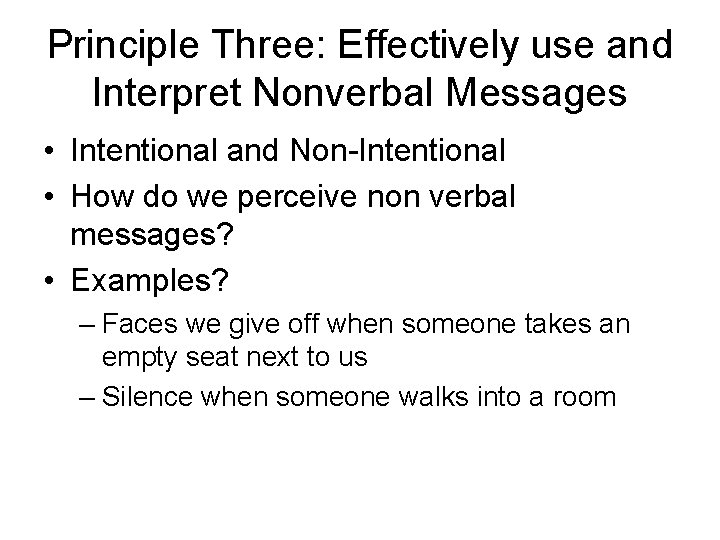 Principle Three: Effectively use and Interpret Nonverbal Messages

• Intentional and Non-Intentional
• How do we perceive non verbal messages?
• Examples?
– Faces we give off when someone takes an empty seat next to us
– Silence when someone walks into a room